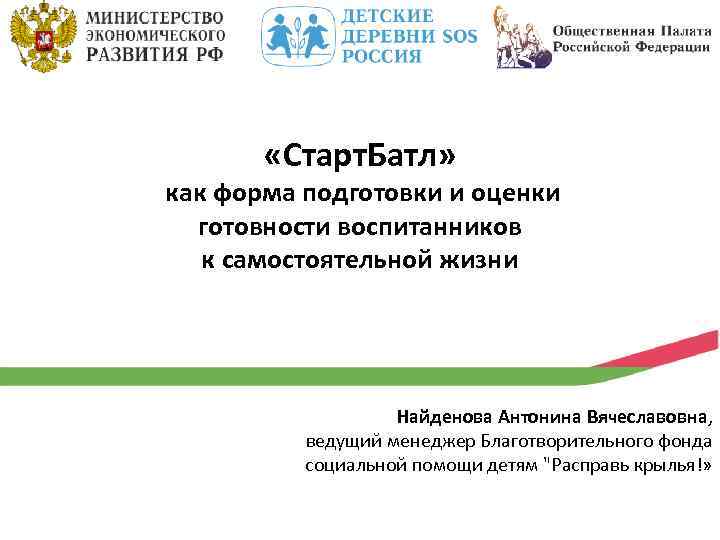 МИНИСТЕРСТВО ЭКОНОМИЧЕСКОГО РАЗВИТИЯ РФ

ДЕТСКИЕ ДЕРЕВНИ SOS РОССИЯ

Общественная Палата Российской Федерации

«СтартБатл»
как форма подготовки и оценки готовности воспитанников к самостоятельной жизни

Найденова Антонина Вячеславовна,
ведущий менеджер Благотворительного фонда социальной помощи детям "Расправь крылья!»